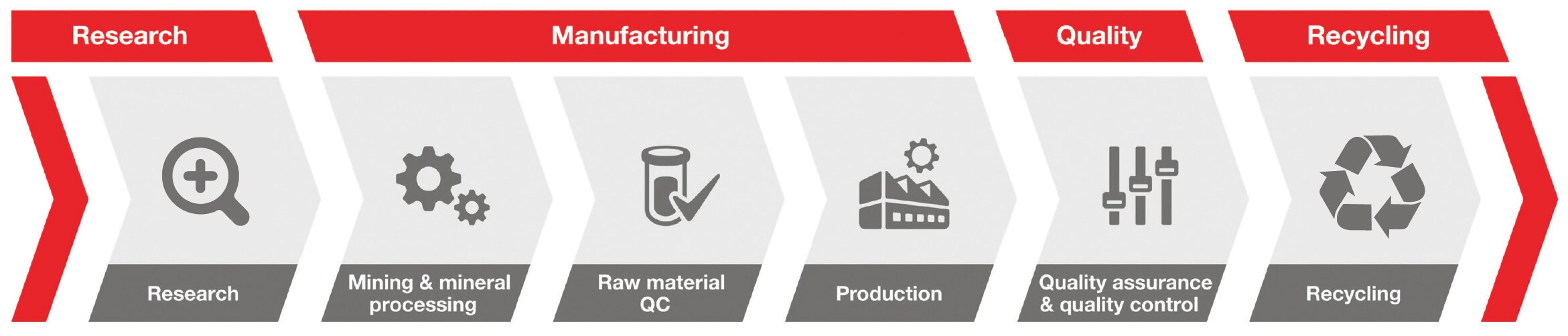 Research
Manufacturing
Quality
Recycling

Research
Mining & mineral processing
Raw material QC
Production
Quality assurance & quality control
Recycling